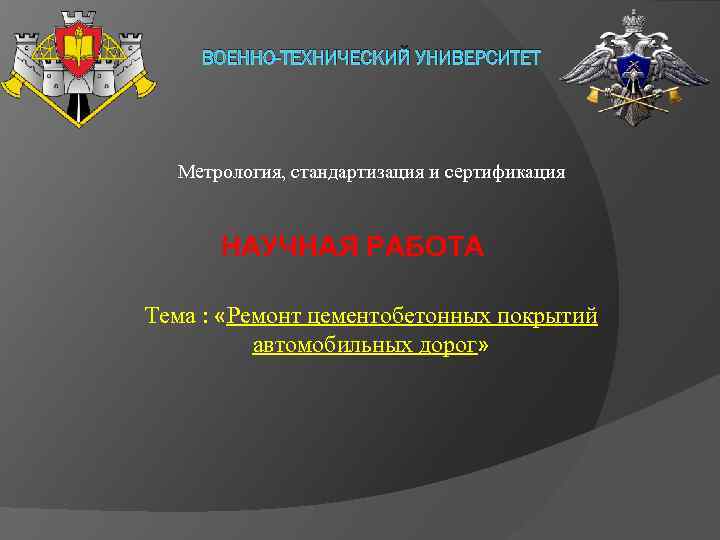 ВОЕННО-ТЕХНИЧЕСКИЙ УНИВЕРСИТЕТ

Метрология, стандартизация и сертификация

НАУЧНАЯ РАБОТА

Тема : «Ремонт цементобетонных покрытий автомобильных дорог»